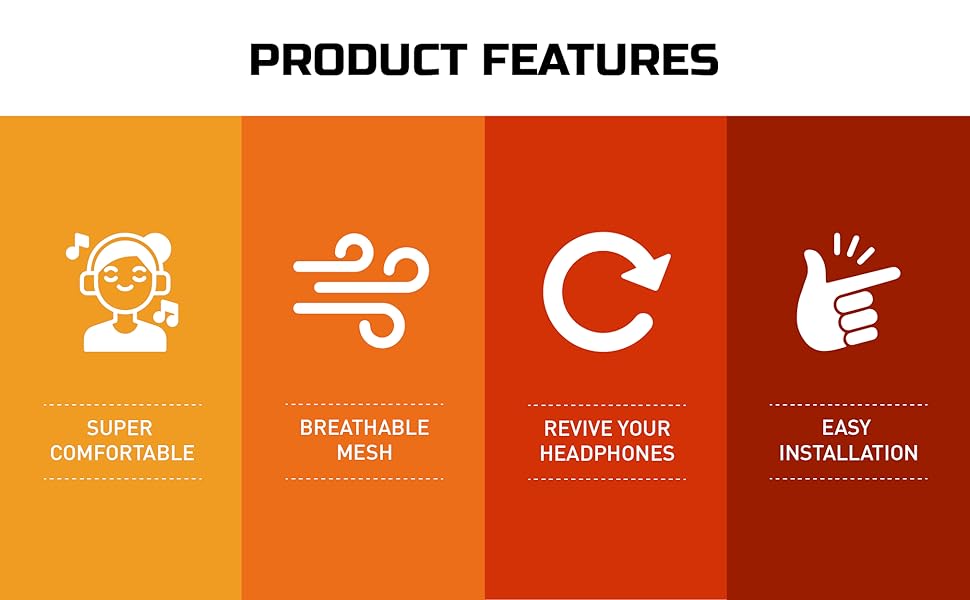 PRODUCT FEATURES

SUPER COMFORTABLE

BREATHABLE MESH

REVIVE YOUR HEADPHONES

EASY INSTALLATION